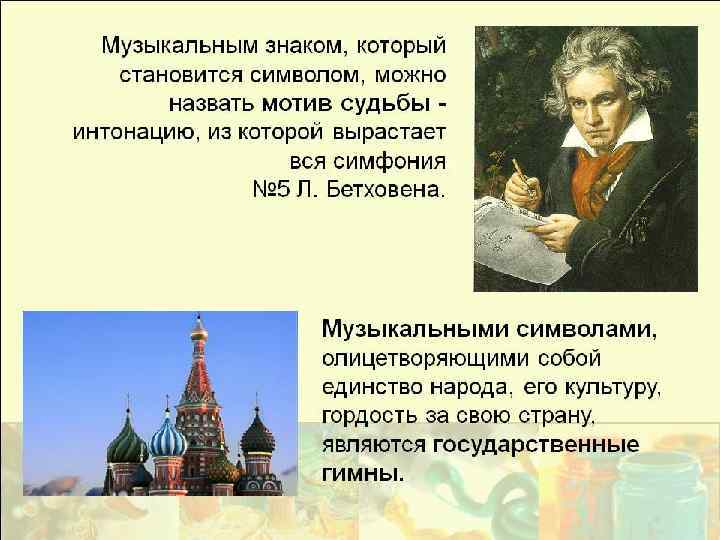 Музыкальным знаком, который становится символом, можно назвать мотив судьбы - интонацию, из которой вырастает вся симфония №5 Л. Бетховена.

Музыкальными символами, олицетворяющими собой единство народа, его культуру, гордость за свою страну, являются государственные гимны.